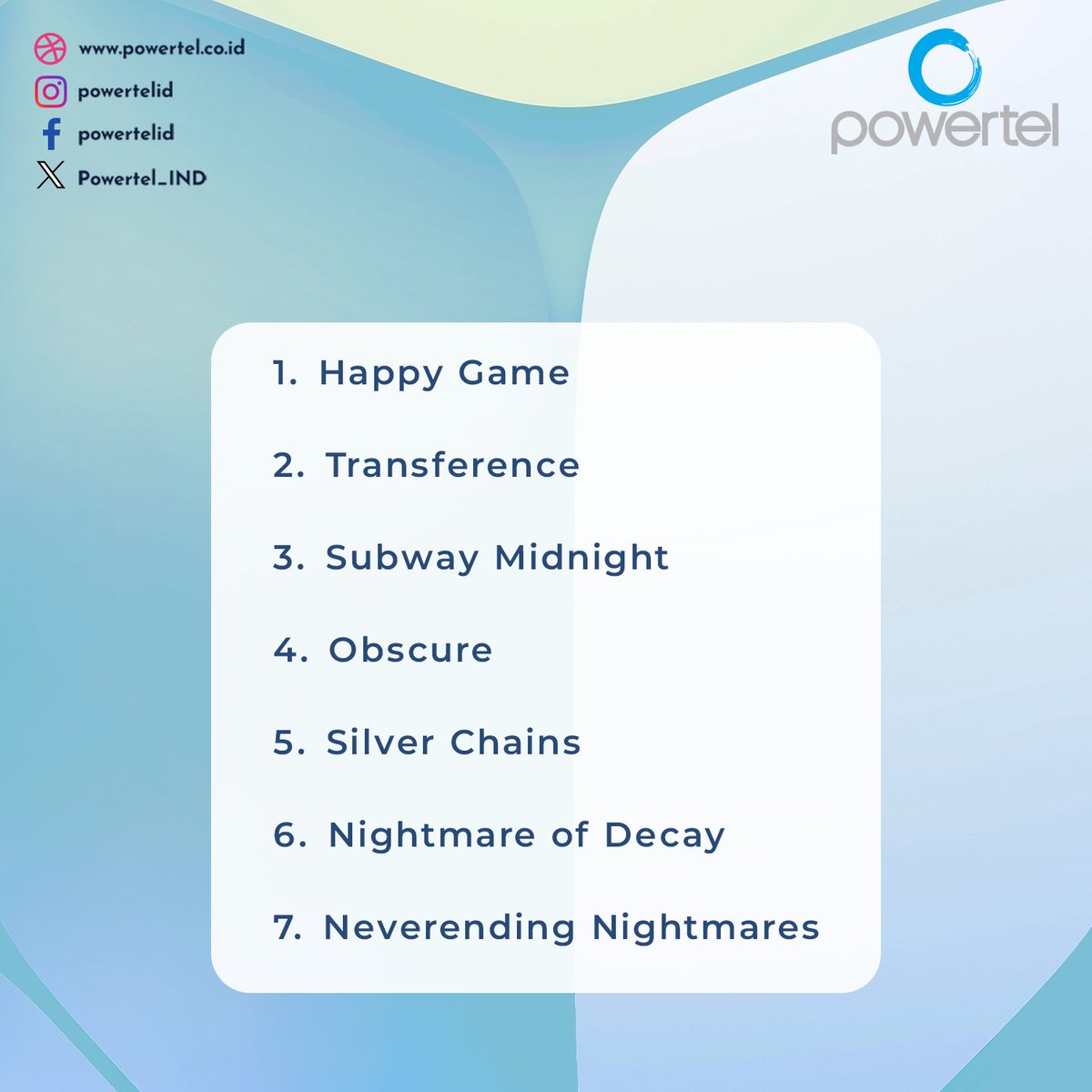 www.powertel.co.id
powertelid
powertelid
Powertel_IND

powertel

1. Happy Game
2. Transference
3. Subway Midnight
4. Obscure
5. Silver Chains
6. Nightmare of Decay
7. Neverending Nightmares